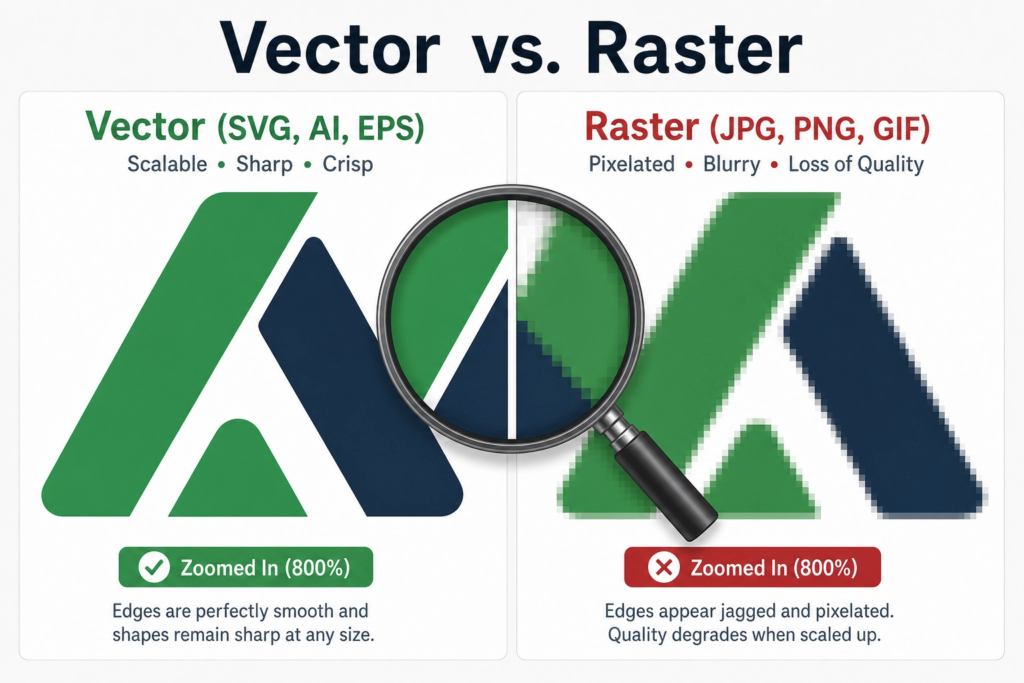 Vector vs. Raster

Vector (SVG, AI, EPS)
Scalable • Sharp • Crisp

Zoomed In (800%)

Edges are perfectly smooth and shapes remain sharp at any size.

Raster (JPG, PNG, GIF)
Pixelated • Blurry • Loss of Quality

Zoomed In (800%)

Edges appear jagged and pixelated. Quality degrades when scaled up.